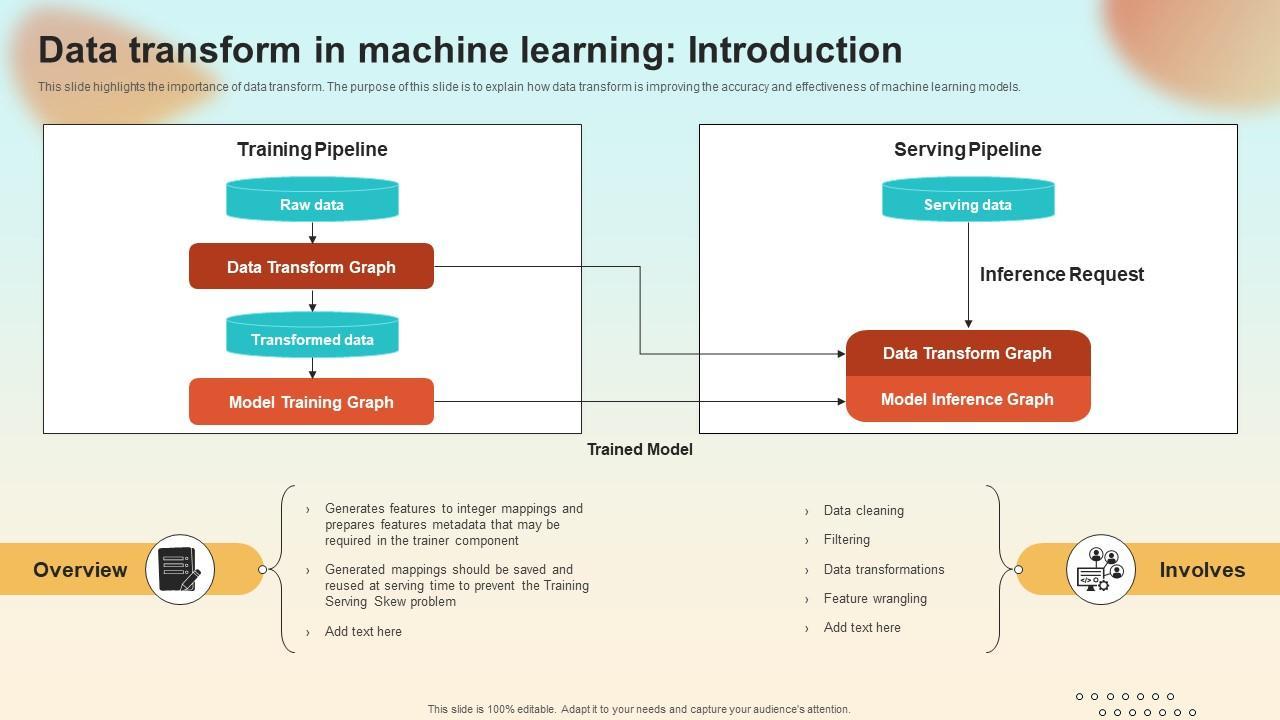 Data transform in machine learning: Introduction

This slide highlights the importance of data transform. The purpose of this slide is to explain how data transform is improving the accuracy and effectiveness of machine learning models.

Training Pipeline

Raw data

Data Transform Graph

Transformed data

Model Training Graph

Serving Pipeline

Serving data

Inference Request

Data Transform Graph

Model Inference Graph

Trained Model

Overview

› Generates features to integer mappings and prepares features metadata that may be required in the trainer component

› Generated mappings should be saved and reused at serving time to prevent the Training Serving Skew problem

› Add text here

› Data cleaning

› Filtering

› Data transformations

› Feature wrangling

› Add text here

Involves

This slide is 100% editable. Adapt it to your needs and capture your audience's attention.